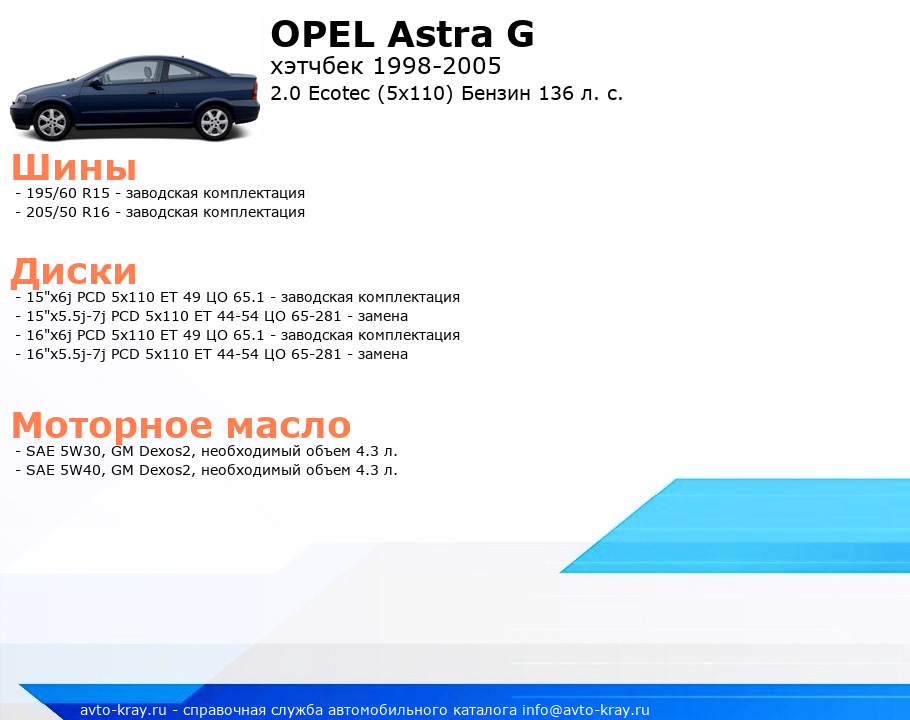 OPEL Astra G
хэтчбек 1998-2005
2.0 Ecotec (5x110) Бензин 136 л. с.

Шины
- 195/60 R15 - заводская комплектация
- 205/50 R16 - заводская комплектация

Диски
- 15"x6j PCD 5x110 ET 49 ЦО 65.1 - заводская комплектация
- 15"x5.5j-7j PCD 5x110 ET 44-54 ЦО 65-281 - замена
- 16"x6j PCD 5x110 ET 49 ЦО 65.1 - заводская комплектация
- 16"x5.5j-7j PCD 5x110 ET 44-54 ЦО 65-281 - замена

Моторное масло
- SAE 5W30, GM Dexos2, необходимый объем 4.3 л.
- SAE 5W40, GM Dexos2, необходимый объем 4.3 л.

avto-kray.ru - справочная служба автомобильного каталога info@avto-kray.ru